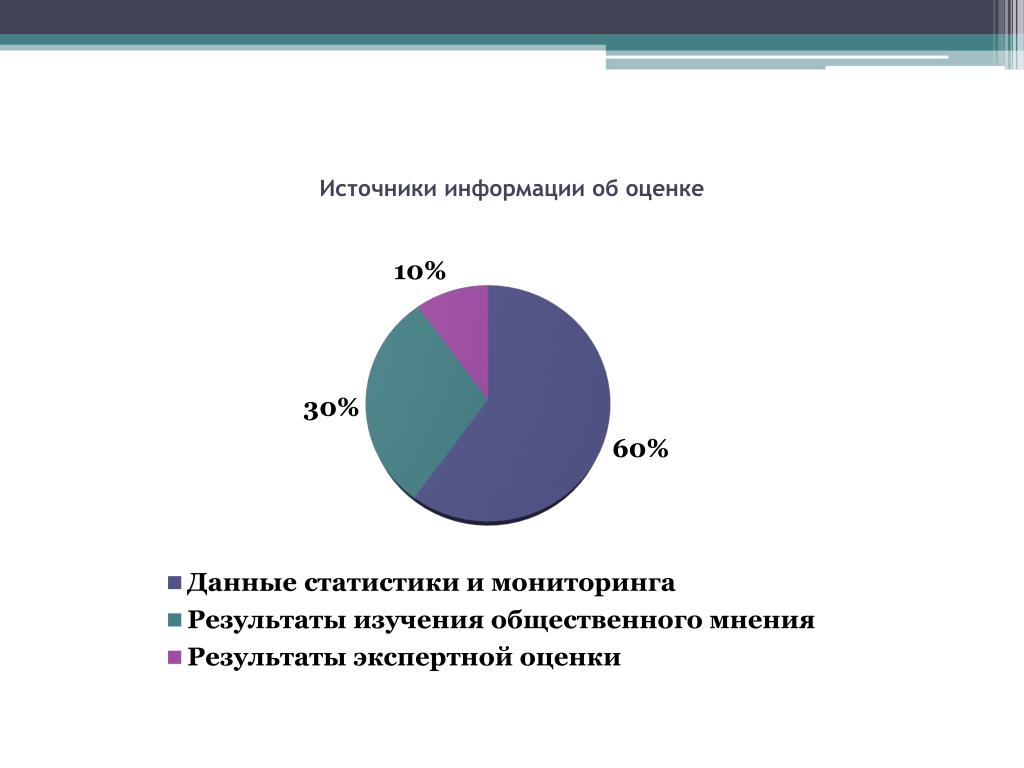 Источники информации об оценке

10%

30%

60%

Данные статистики и мониторинга
Результаты изучения общественного мнения
Результаты экспертной оценки